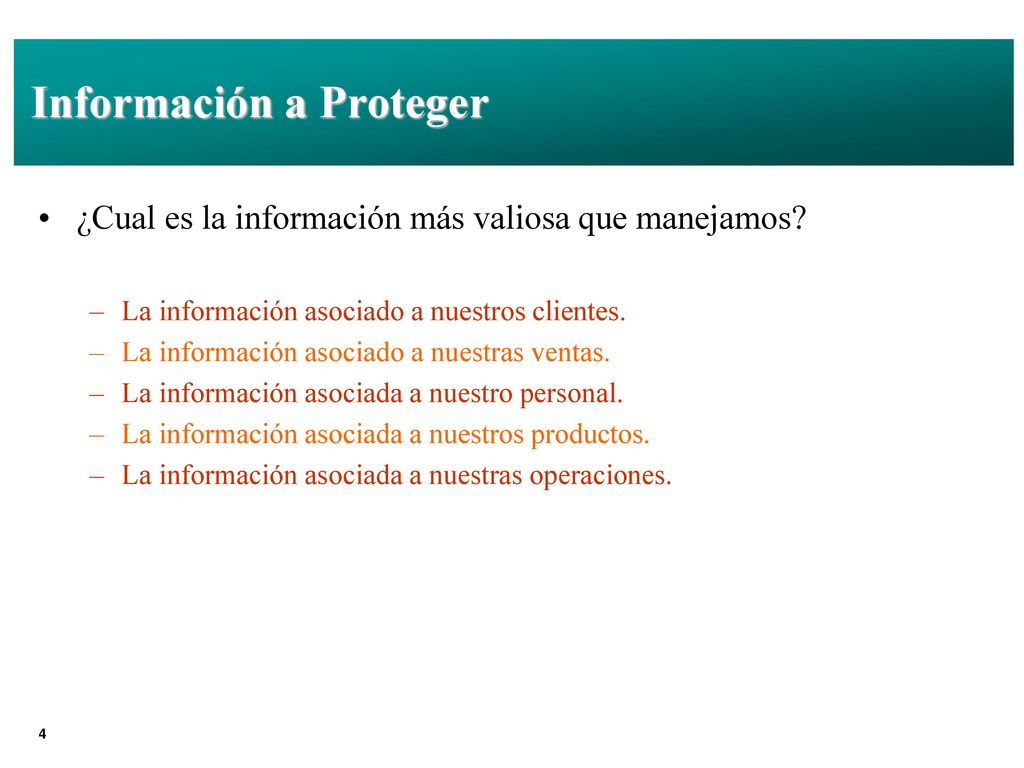 Información a Proteger

• ¿Cual es la información más valiosa que manejamos?

– La información asociado a nuestros clientes.
– La información asociado a nuestras ventas.
– La información asociada a nuestro personal.
– La información asociada a nuestros productos.
– La información asociada a nuestras operaciones.

4